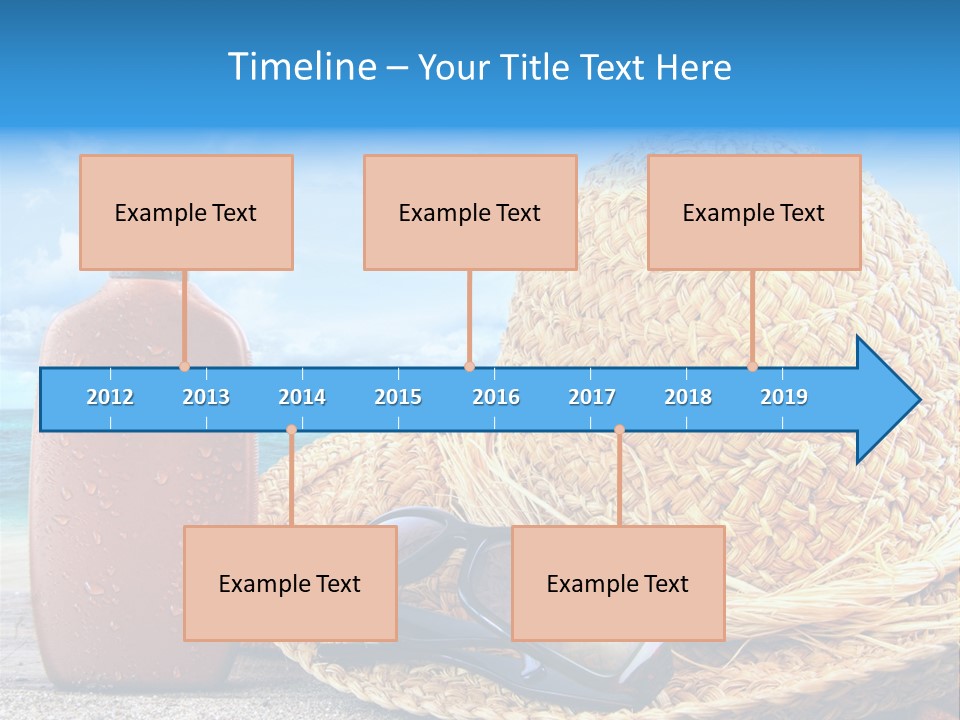 Timeline – Your Title Text Here

Example Text

Example Text

Example Text

2012 2013 2014 2015 2016 2017 2018 2019

Example Text

Example Text